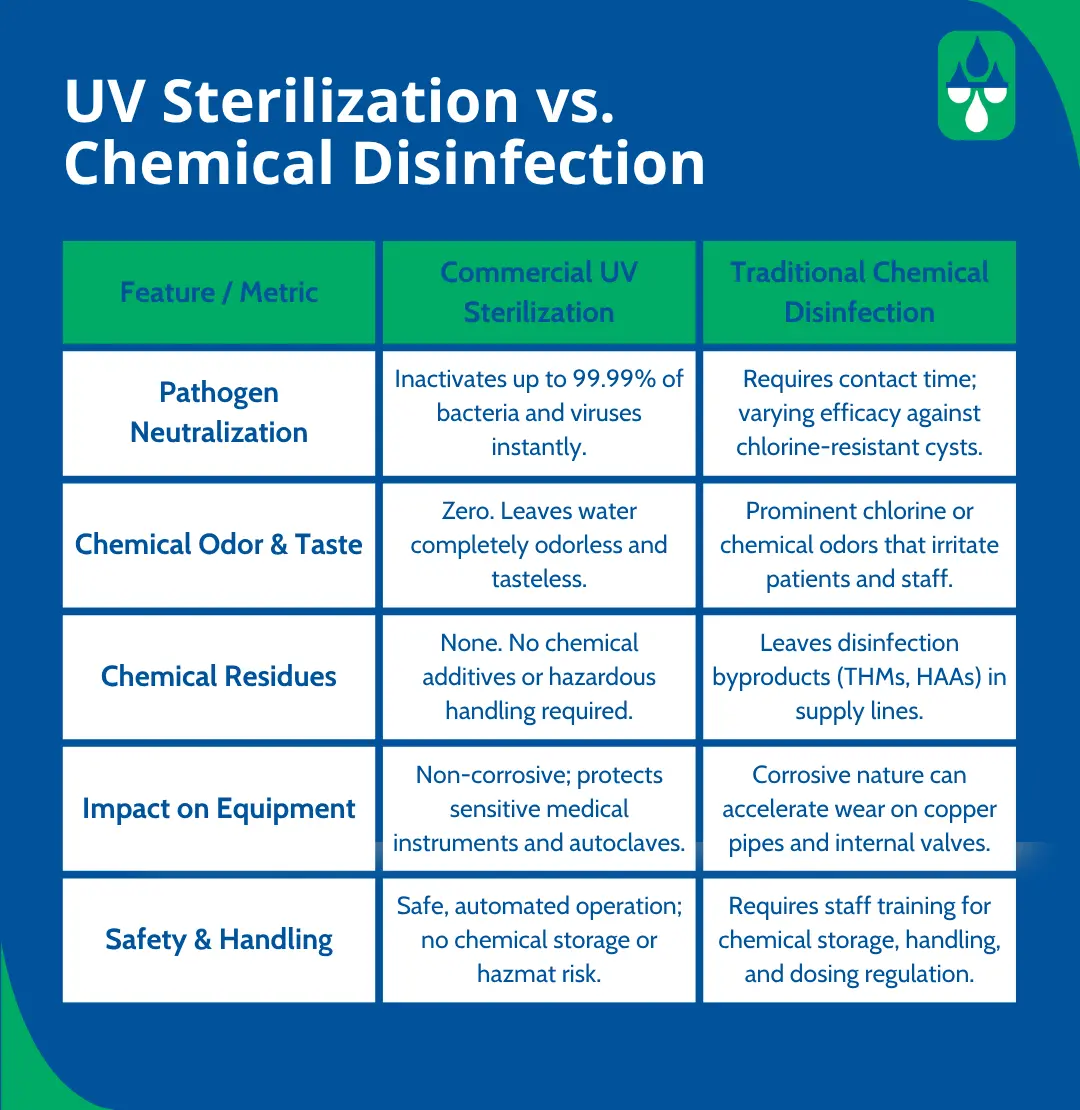 UV Sterilization vs. Chemical Disinfection

| Feature / Metric | Commercial UV Sterilization | Traditional Chemical Disinfection |
|---|---|---|
| Pathogen Neutralization | Inactivates up to 99.99% of bacteria and viruses instantly. | Requires contact time; varying efficacy against chlorine-resistant cysts. |
| Chemical Odor & Taste | Zero. Leaves water completely odorless and tasteless. | Prominent chlorine or chemical odors that irritate patients and staff. |
| Chemical Residues | None. No chemical additives or hazardous handling required. | Leaves disinfection byproducts (THMs, HAAs) in supply lines. |
| Impact on Equipment | Non-corrosive; protects sensitive medical instruments and autoclaves. | Corrosive nature can accelerate wear on copper pipes and internal valves. |
| Safety & Handling | Safe, automated operation; no chemical storage or hazmat risk. | Requires staff training for chemical storage, handling, and dosing regulation. |